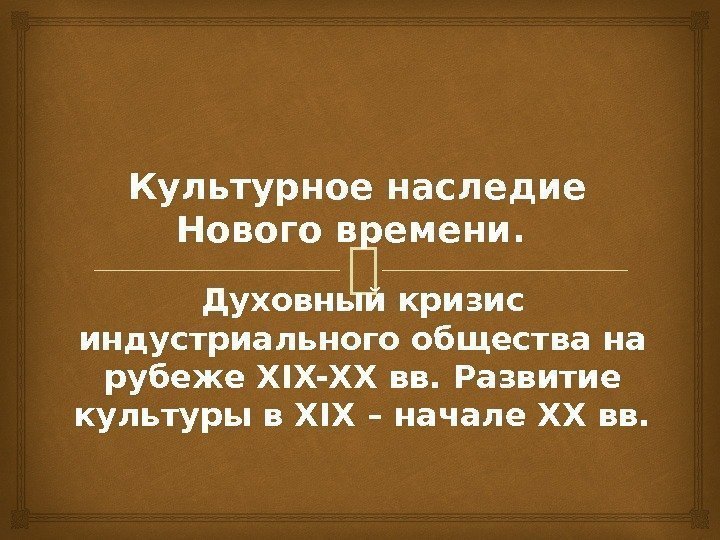 Культурное наследие Нового времени.

Духовный кризис индустриального общества на рубеже XIX-XX вв. Развитие культуры в XIX – начале XX вв.